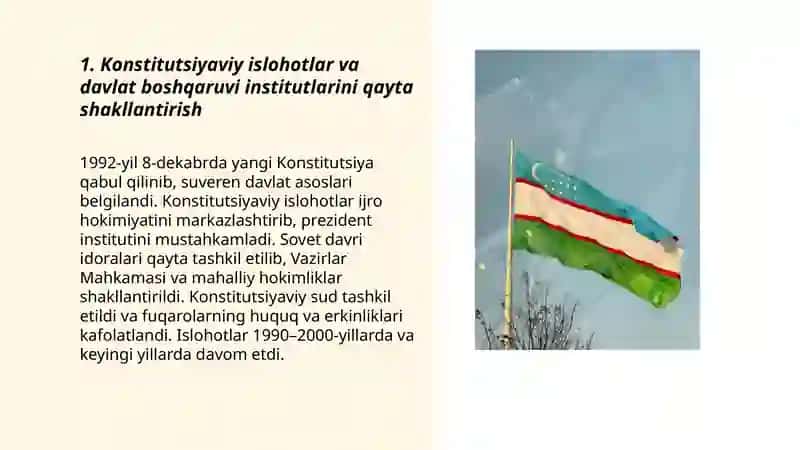 1. Konstitutsiyaviy islohotlar va davlat boshqaruvi institutlarini qayta shakllantirish

1992-yil 8-dekabrda yangi Konstitutsiya qabul qilinib, suveren davlat asoslari belgilandi. Konstitutsiyaviy islohotlar ijro hokimiyatini markazlashtirib, prezident institutini mustahkamladi. Sovet davri idoralari qayta tashkil etilib, Vazirlar Mahkamasi va mahalliy hokimliklar shakllantirildi. Konstitutsiyaviy sud tashkil etildi va fuqarolarning huquq va erkinliklari kafolatlandi. Islohotlar 1990–2000-yillarda va keyingi yillarda davom etdi.